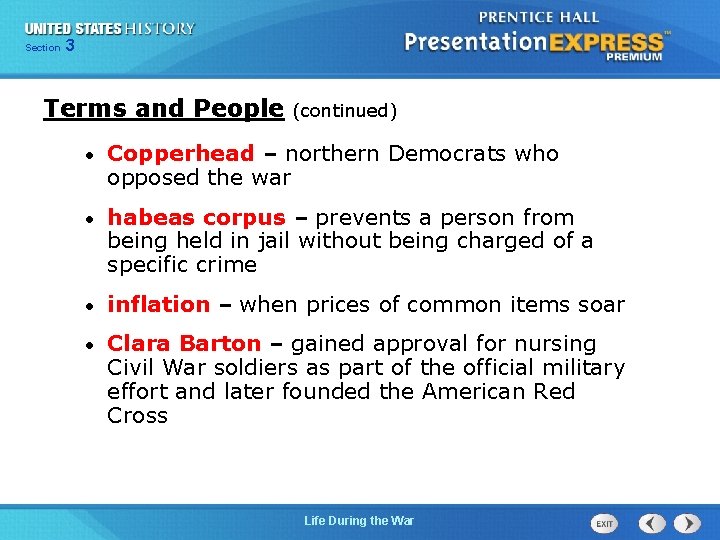 UNITED STATES HISTORY
Section 3

PRENTICE HALL
PresentationEXPRESS™
PREMIUM

Terms and People (continued)

• Copperhead – northern Democrats who opposed the war

• habeas corpus – prevents a person from being held in jail without being charged of a specific crime

• inflation – when prices of common items soar

• Clara Barton – gained approval for nursing Civil War soldiers as part of the official military effort and later founded the American Red Cross

Life During the War

EXIT